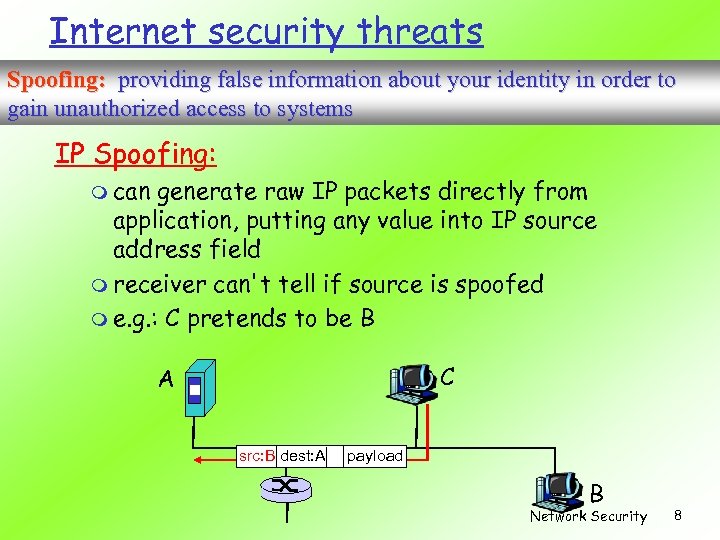 Internet security threats

Spoofing: providing false information about your identity in order to gain unauthorized access to systems

IP Spoofing:

can generate raw IP packets directly from application, putting any value into IP source address field

receiver can't tell if source is spoofed

e.g.: C pretends to be B

A

C

src:B dest:A payload

B

Network Security 8